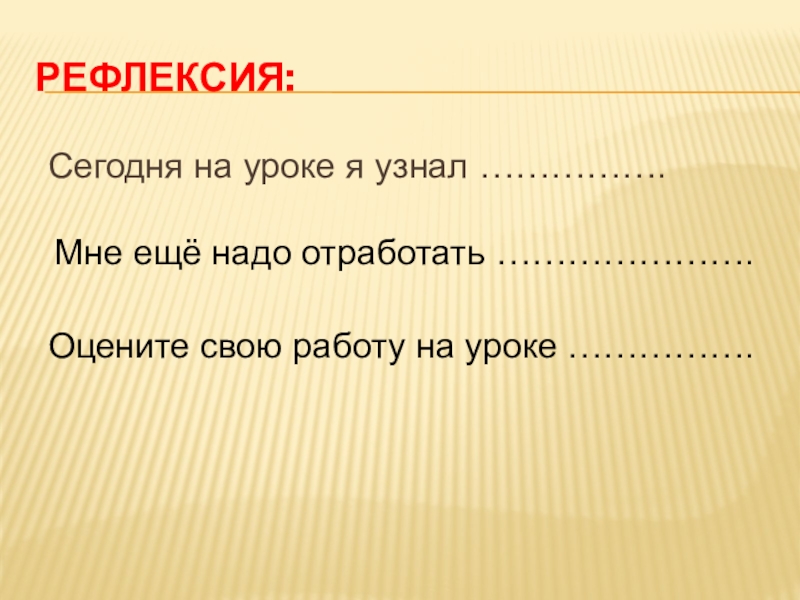 РЕФЛЕКСИЯ:

Сегодня на уроке я узнал …………….

Мне ещё надо отработать ………………….

Оцените свою работу на уроке …………….